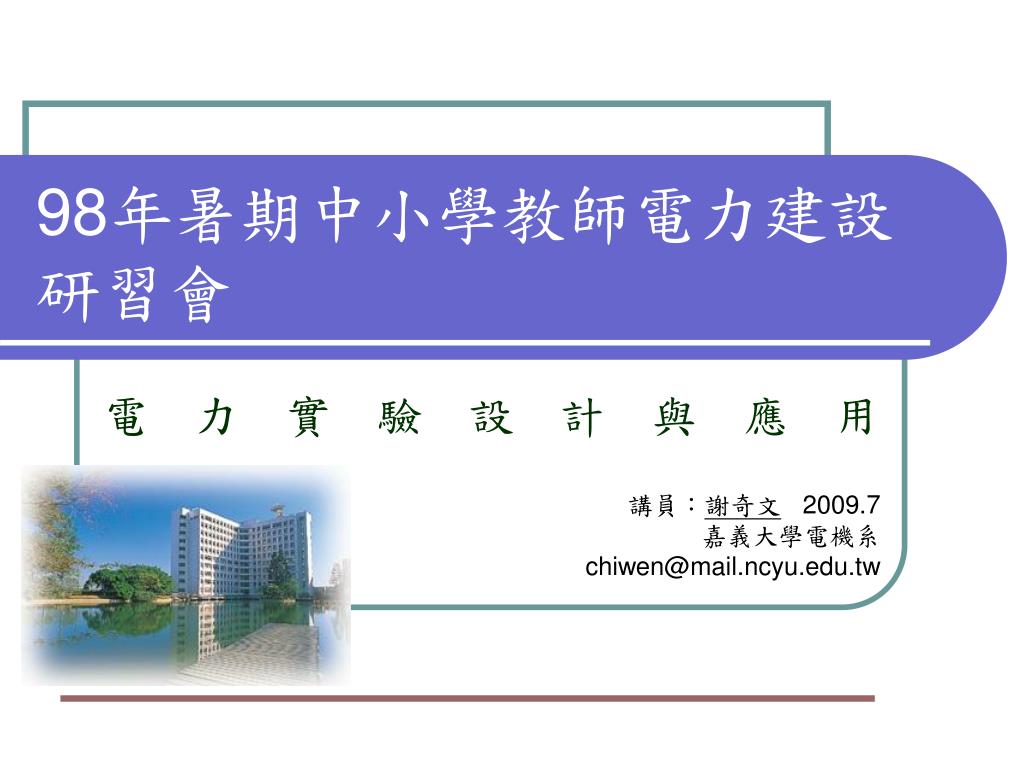 98年暑期中小學教師電力建設研習會

電 力 實 驗 設 計 與 應 用

講員：謝奇文 2009.7
嘉義大學電機系
chiwen@mail.ncyu.edu.tw